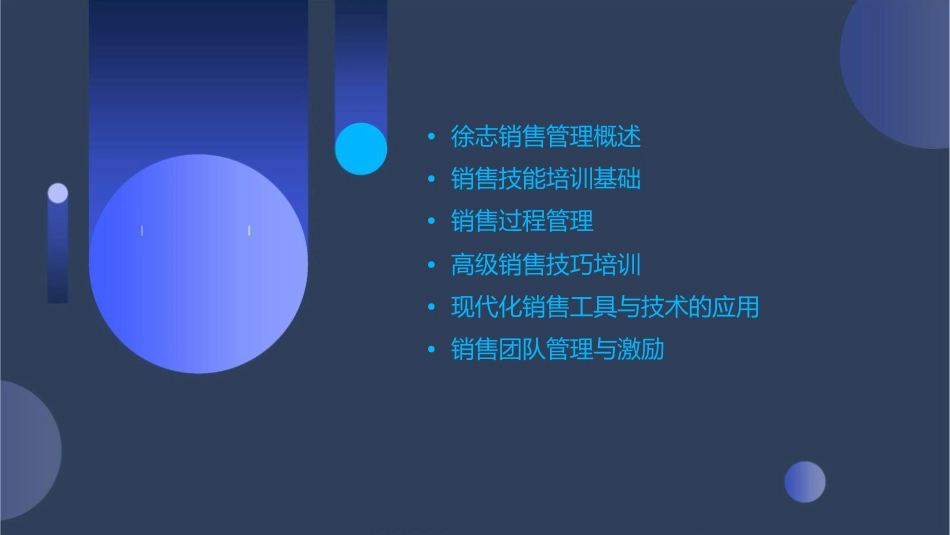 • 徐志销售管理概述
• 销售技能培训基础
• 销售过程管理
• 高级销售技巧培训
• 现代化销售工具与技术的应用
• 销售团队管理与激励